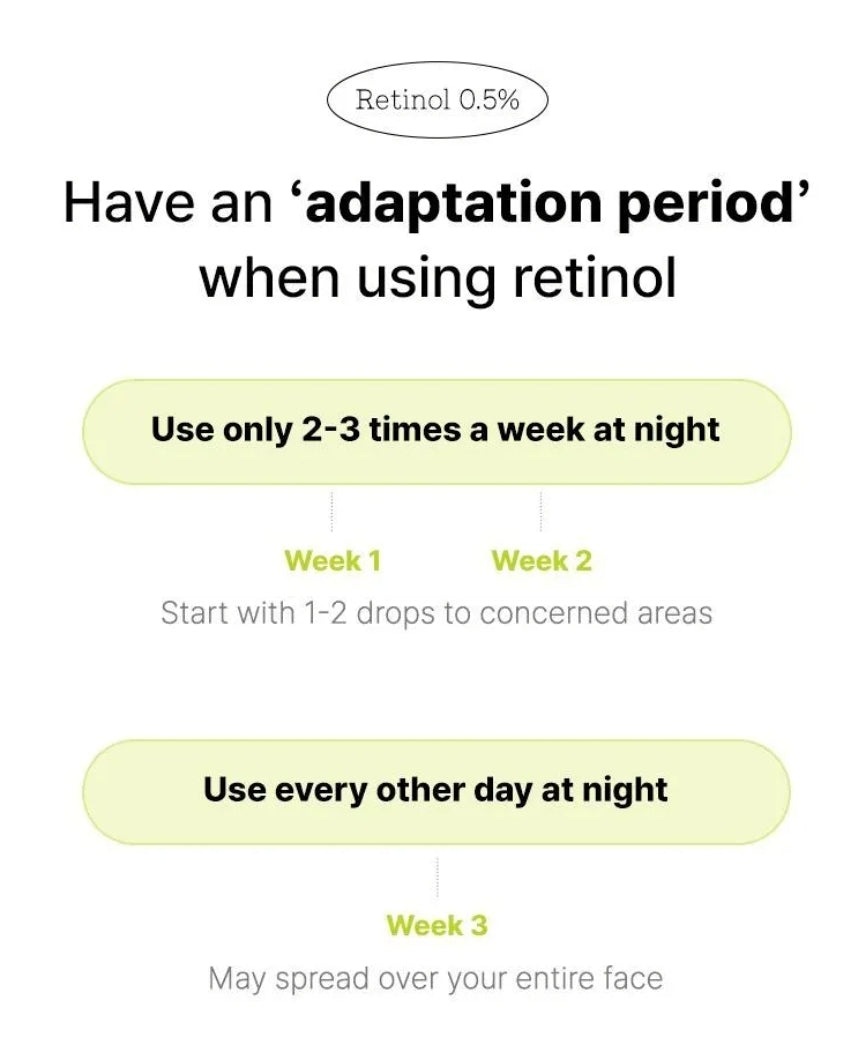 Retinol 0.5%

Have an ‘adaptation period’ when using retinol

Use only 2-3 times a week at night

Week 1 Week 2

Start with 1-2 drops to concerned areas

Use every other day at night

Week 3

May spread over your entire face